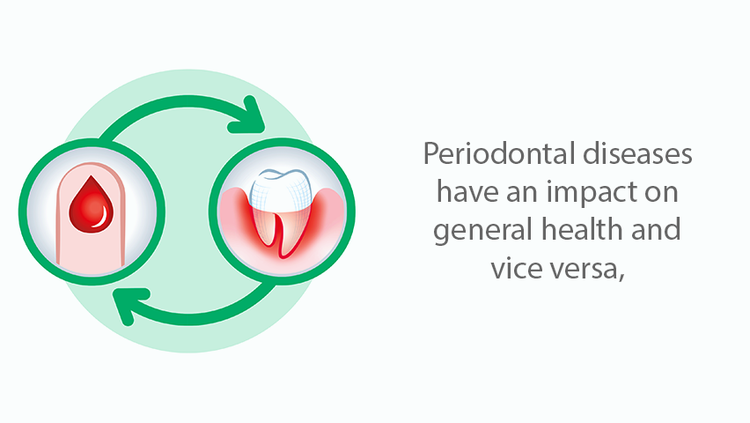 Periodontal diseases have an impact on general health and vice versa,